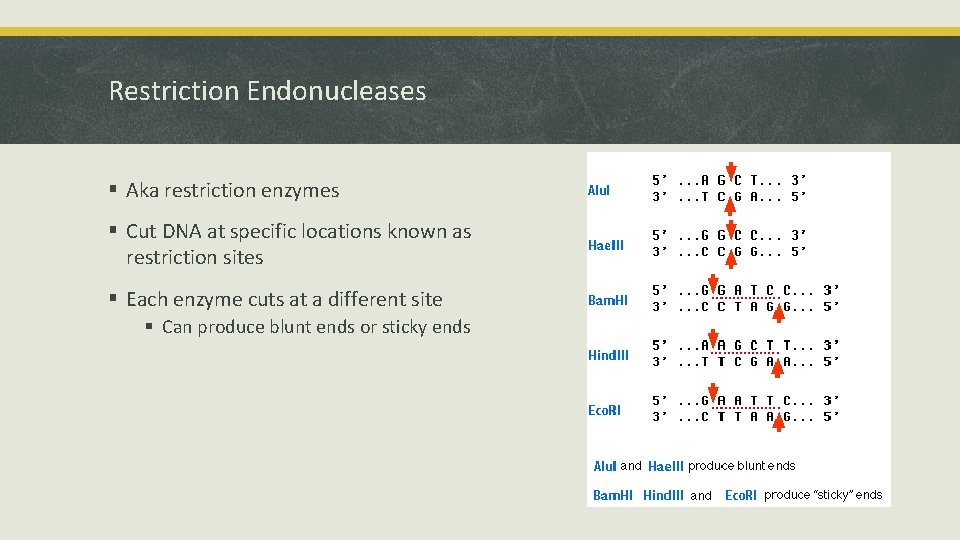 Restriction Endonucleases

▪ Aka restriction enzymes

▪ Cut DNA at specific locations known as restriction sites

▪ Each enzyme cuts at a different site

▪ Can produce blunt ends or sticky ends

AluI
5' ...A G C T... 3'
3' ...T C G A... 5'

HaeIII
5' ...G G C C... 3'
3' ...C C G G... 5'

BamHI
5' ...G G A T C C... 3'
3' ...C C T A G G... 5'

HindIII
5' ...A A G C T T... 3'
3' ...T T C G A A... 5'

EcoRI
5' ...G A A T T C... 3'
3' ...C T T A A G... 5'

AluI and HaeIII produce blunt ends

BamHI HindIII and EcoRI produce "sticky" ends